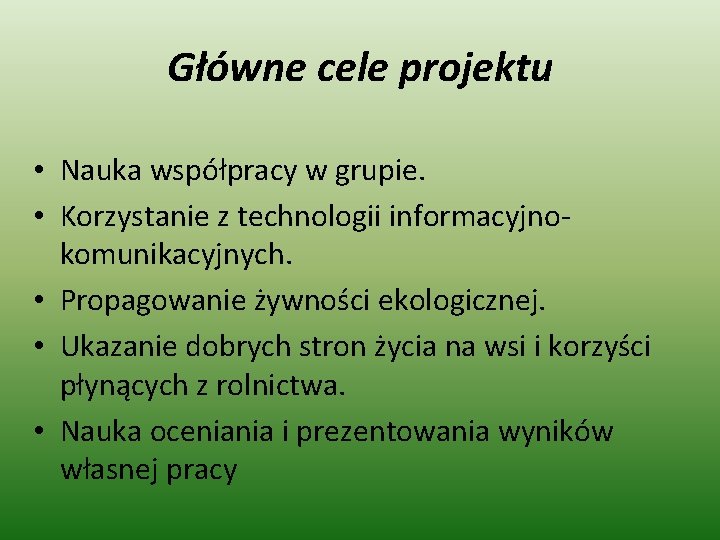 Główne cele projektu

• Nauka współpracy w grupie.
• Korzystanie z technologii informacyjno-komunikacyjnych.
• Propagowanie żywności ekologicznej.
• Ukazanie dobrych stron życia na wsi i korzyści płynących z rolnictwa.
• Nauka oceniania i prezentowania wyników własnej pracy